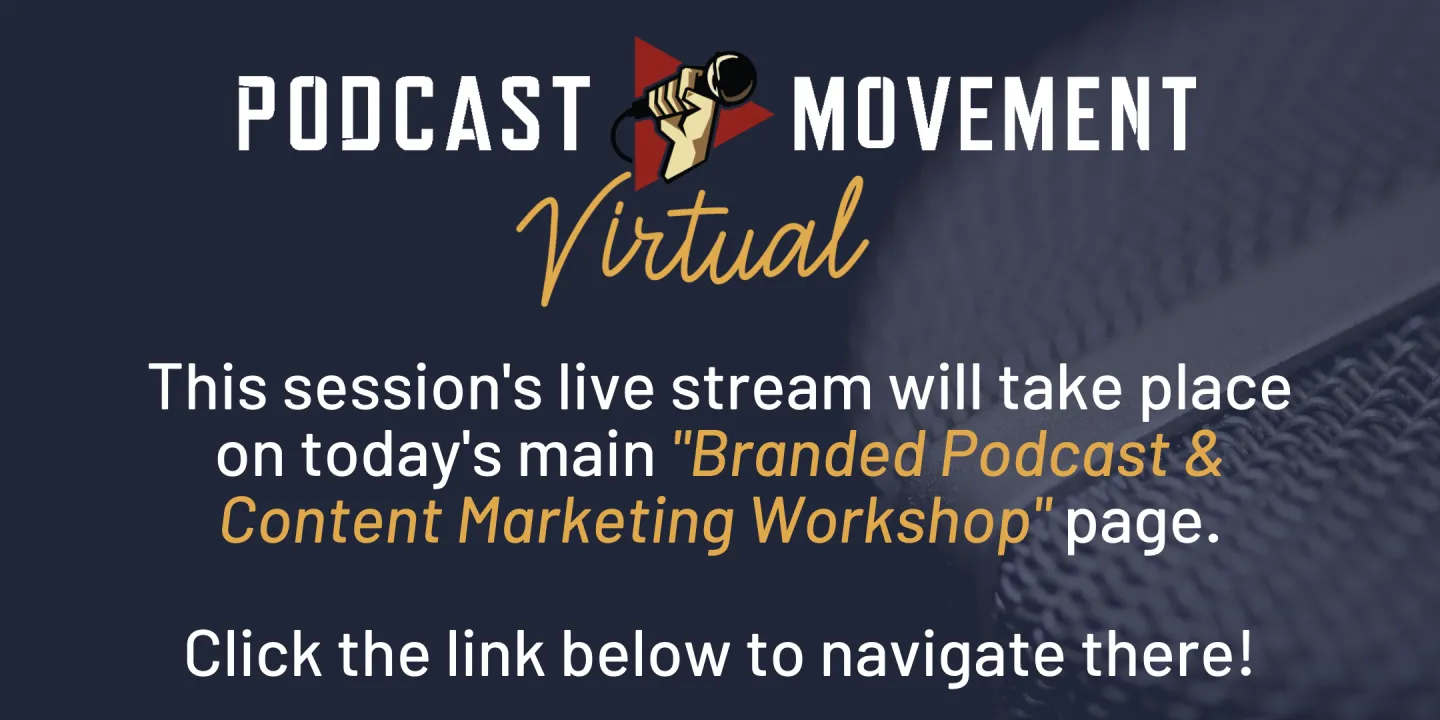 PODCAST MOVEMENT
Virtual

This session's live stream will take place on today's main "Branded Podcast & Content Marketing Workshop" page.

Click the link below to navigate there!